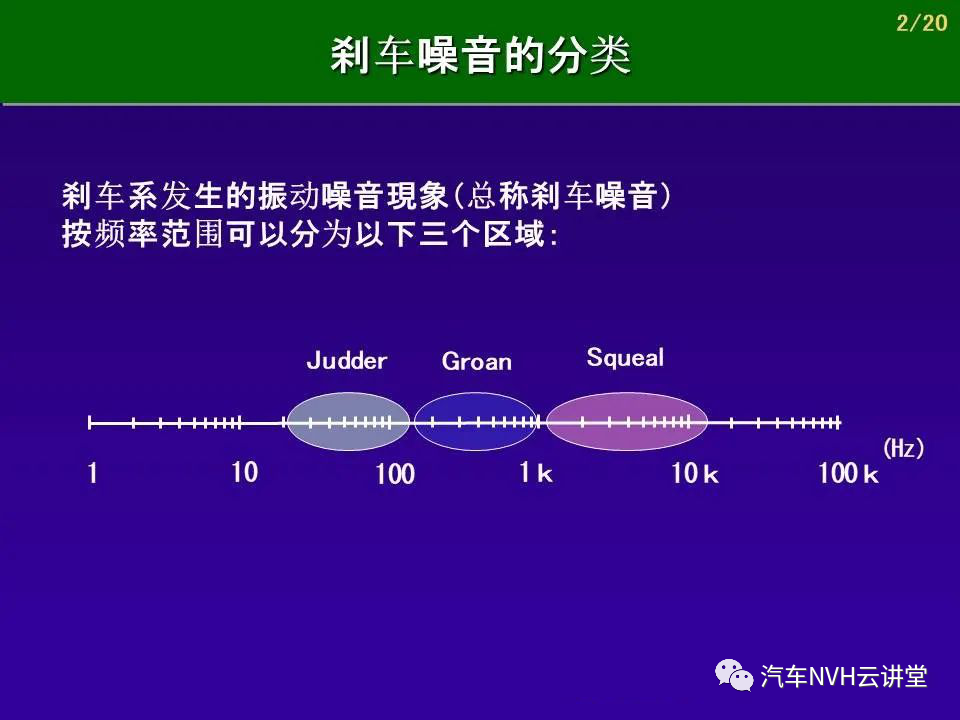 2/20

刹车噪音的分类

刹车系发生的振动噪音現象(总称刹车噪音)
按频率范围可以分为以下三个区域:

Judder Groan Squeal

1 10 100 1k 10k 100k (Hz)

汽车NVH云讲堂